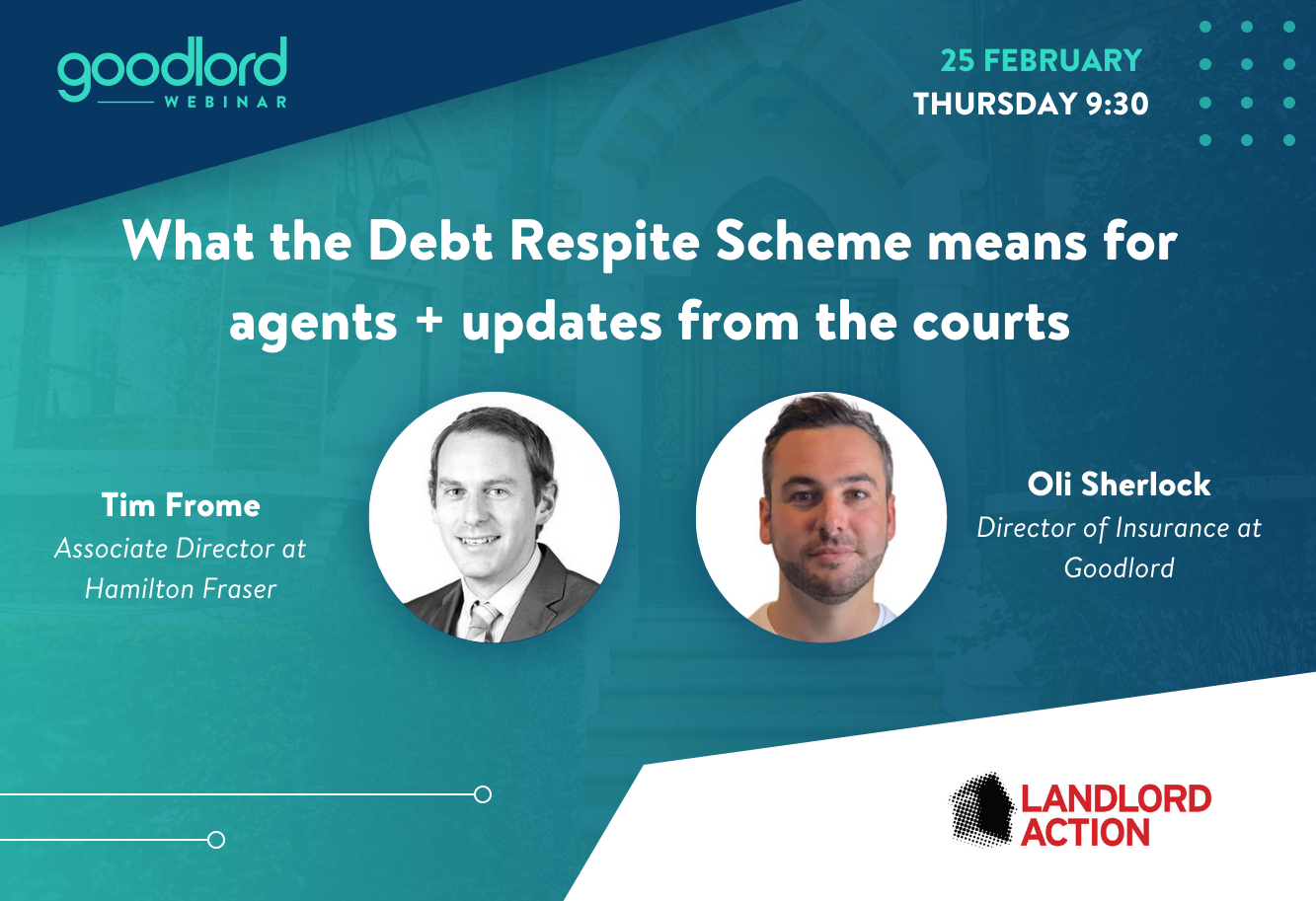 goodlord
WEBINAR

25 FEBRUARY
THURSDAY 9:30

What the Debt Respite Scheme means for agents + updates from the courts

Tim Frome
Associate Director at Hamilton Fraser

Oli Sherlock
Director of Insurance at Goodlord

LANDLORD ACTION